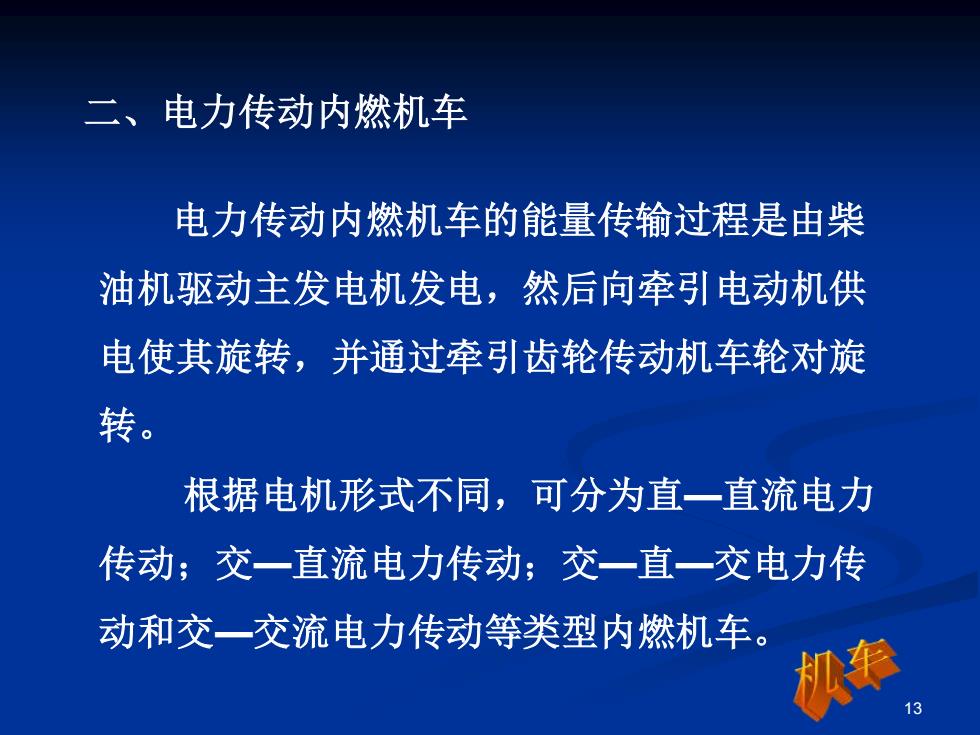 二、电力传动内燃机车

电力传动内燃机车的能量传输过程是由柴油机驱动主发电机发电，然后向牵引电动机供电使其旋转，并通过牵引齿轮传动机车轮对旋转。

根据电机形式不同，可分为直—直流电力传动；交—直流电力传动；交—直—交电力传动和交—交流电力传动等类型内燃机车。

机车

13